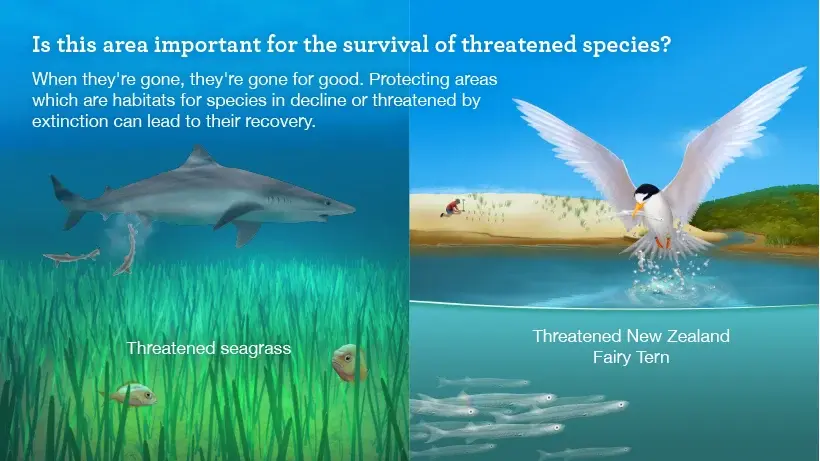 Is this area important for the survival of threatened species?

When they're gone, they're gone for good. Protecting areas which are habitats for species in decline or threatened by extinction can lead to their recovery.

Threatened seagrass

Threatened New Zealand Fairy Tern